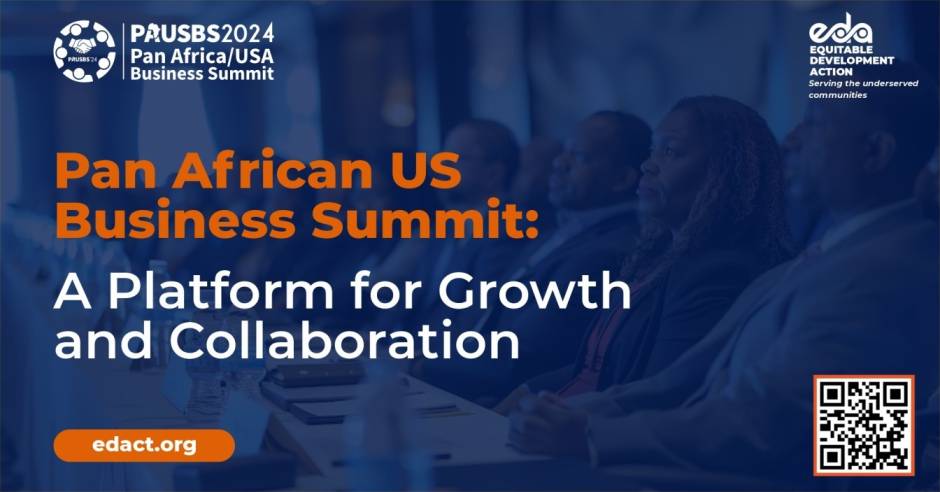 PAUSBS'24

PAUSBS2024
Pan Africa/USA
Business Summit

eda
EQUITABLE
DEVELOPMENT
ACTION
Serving the underserved communities

Pan African US Business Summit:
A Platform for Growth and Collaboration

edact.org